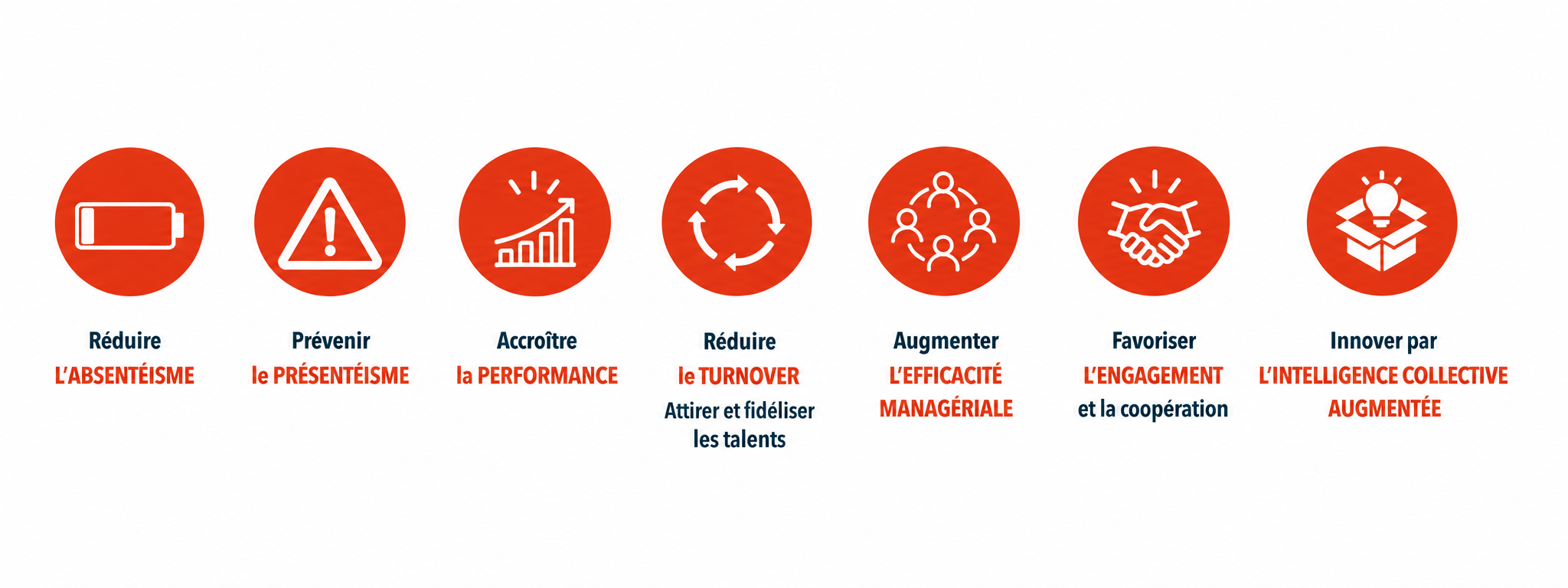 Réduire
L'ABSENTÉISME

Prévenir
le PRÉSENTÉISME

Accroître
la PERFORMANCE

Réduire
le TURNOVER
Attirer et fidéliser les talents

Augmenter
L'EFFICACITÉ MANAGÉRIALE

Favoriser
L'ENGAGEMENT
et la coopération

Innover par
L'INTELLIGENCE COLLECTIVE AUGMENTÉE